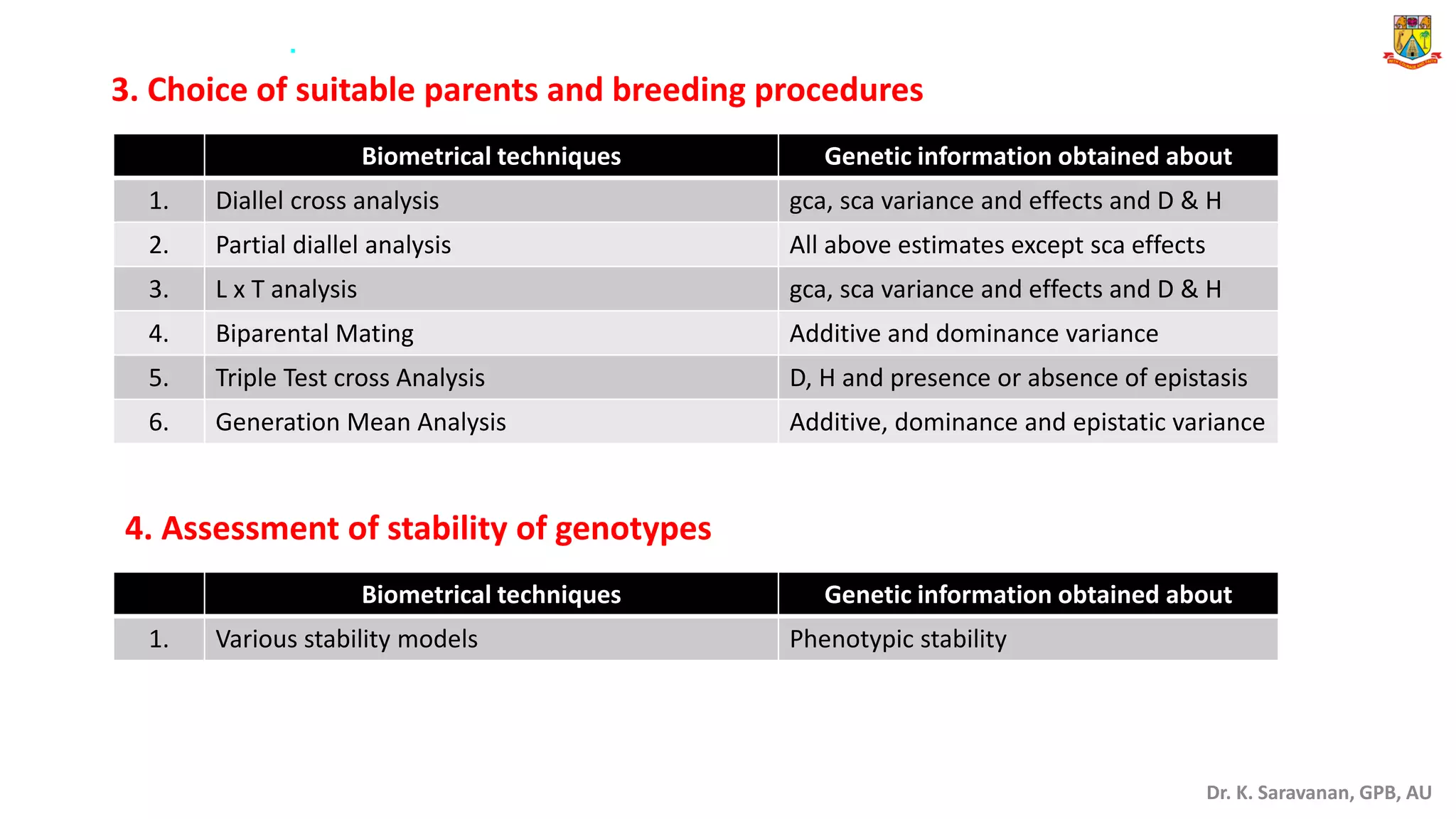 3. Choice of suitable parents and breeding procedures

| | Biometrical techniques | Genetic information obtained about |
|---|---|---|
| 1. | Diallel cross analysis | gca, sca variance and effects and D & H |
| 2. | Partial diallel analysis | All above estimates except sca effects |
| 3. | L x T analysis | gca, sca variance and effects and D & H |
| 4. | Biparental Mating | Additive and dominance variance |
| 5. | Triple Test cross Analysis | D, H and presence or absence of epistasis |
| 6. | Generation Mean Analysis | Additive, dominance and epistatic variance |

4. Assessment of stability of genotypes

| | Biometrical techniques | Genetic information obtained about |
|---|---|---|
| 1. | Various stability models | Phenotypic stability |

Dr. K. Saravanan, GPB, AU